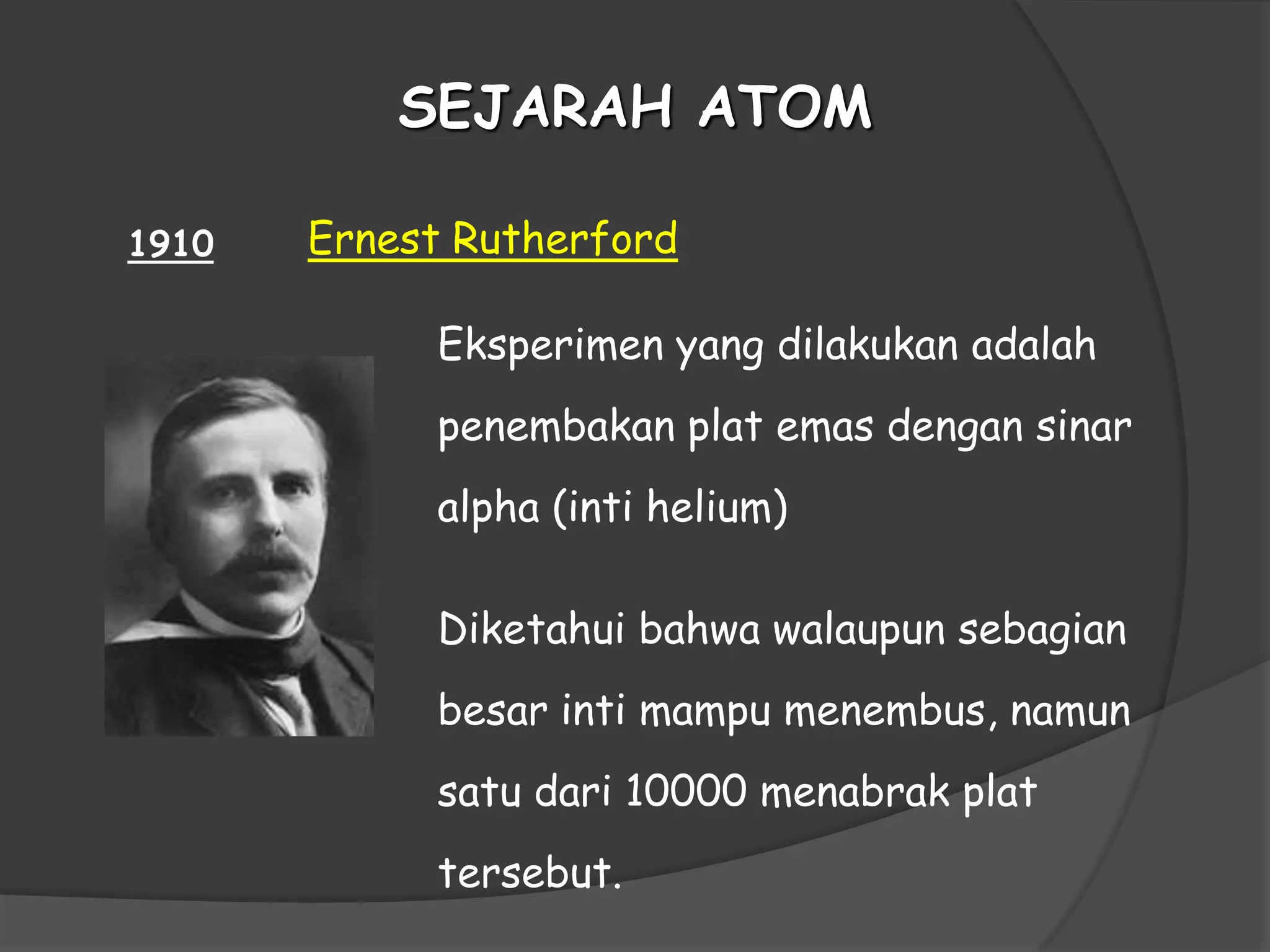 SEJARAH ATOM

1910 Ernest Rutherford

Eksperimen yang dilakukan adalah penembakan plat emas dengan sinar alpha (inti helium)

Diketahui bahwa walaupun sebagian besar inti mampu menembus, namun satu dari 10000 menabrak plat tersebut.